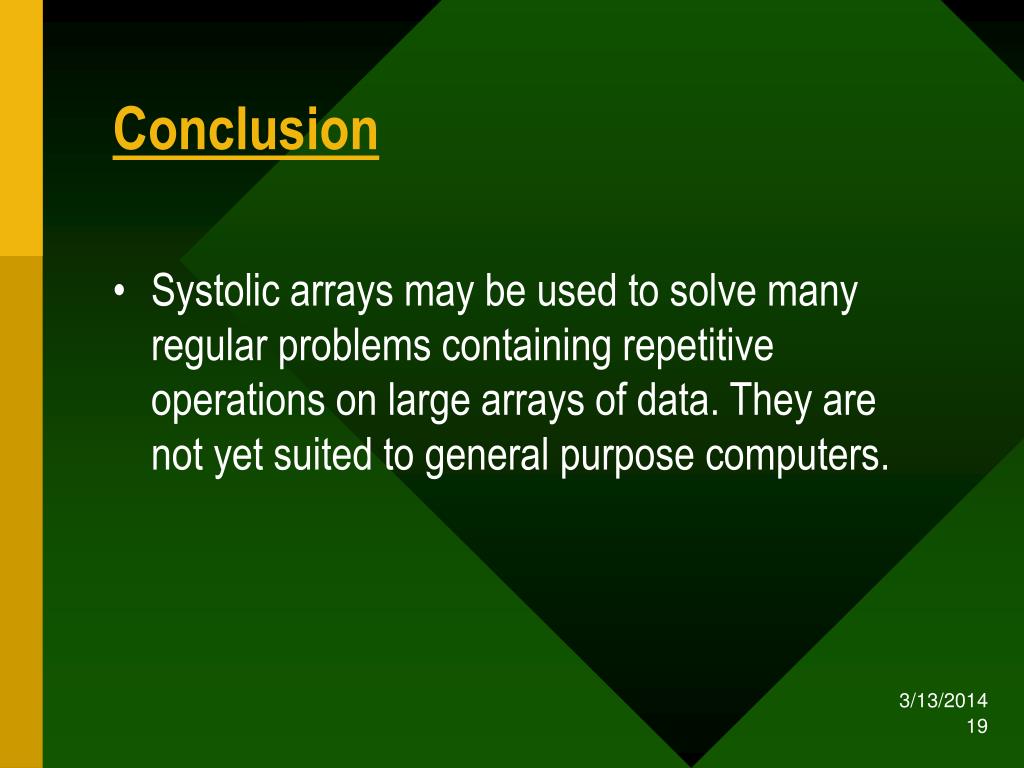 Conclusion

• Systolic arrays may be used to solve many regular problems containing repetitive operations on large arrays of data. They are not yet suited to general purpose computers.

3/13/2014
19